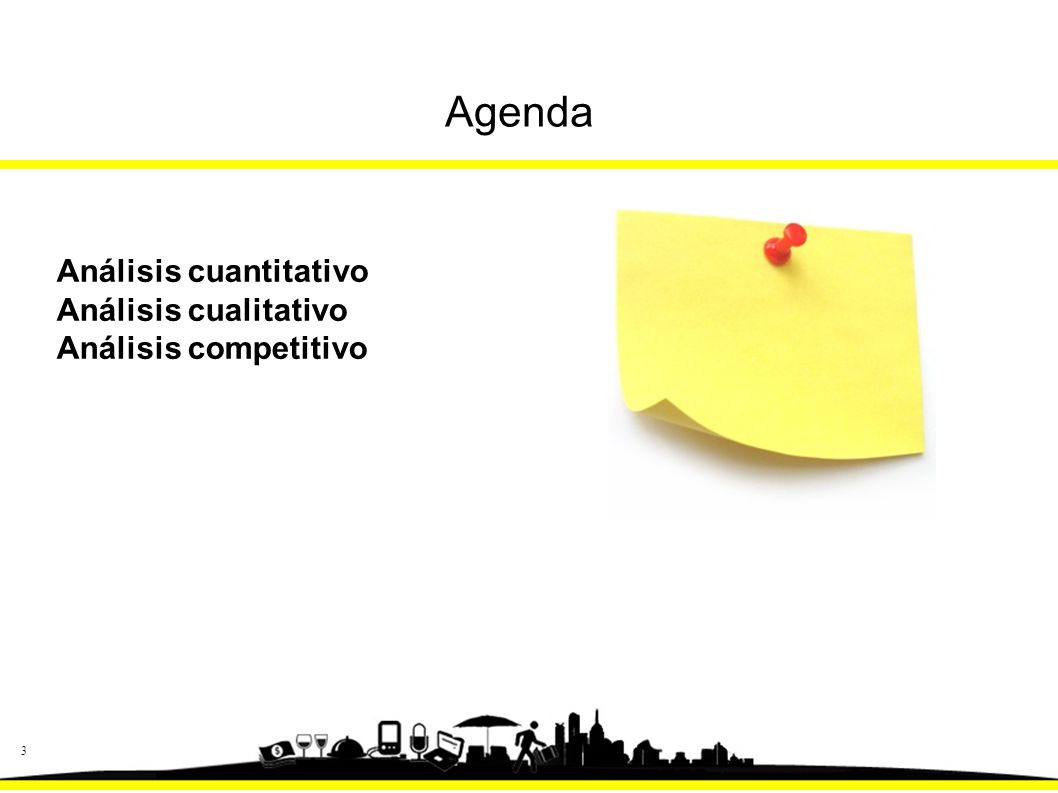 Agenda

Análisis cuantitativo
Análisis cualitativo
Análisis competitivo

3